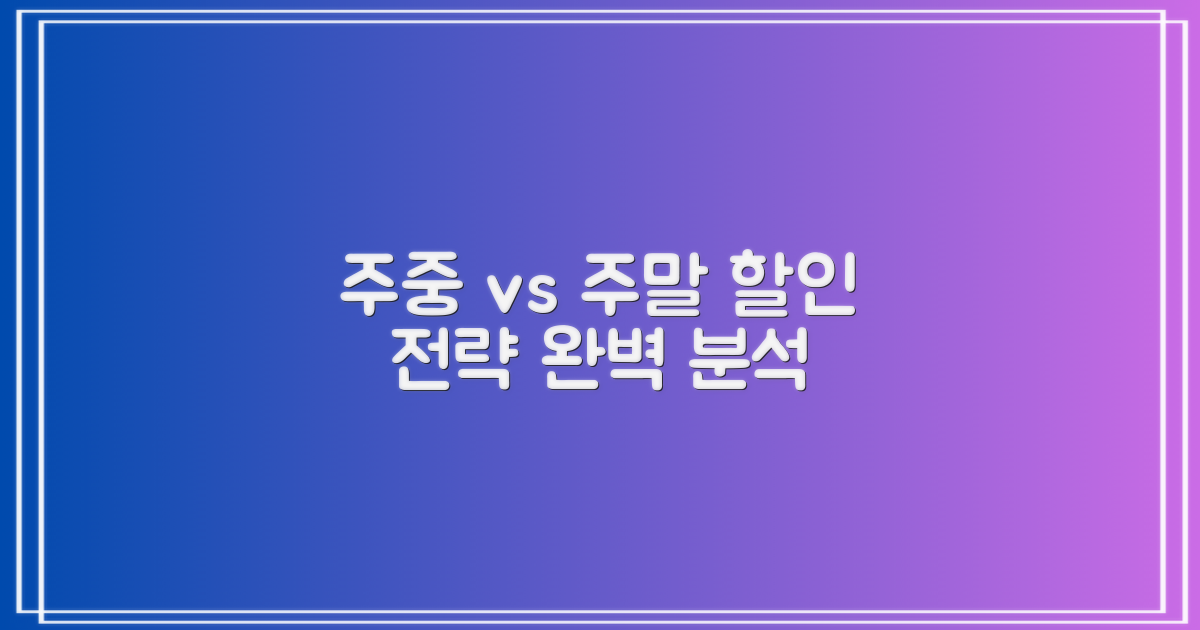 주중 vs 주말 할인
전략 완벽 분석